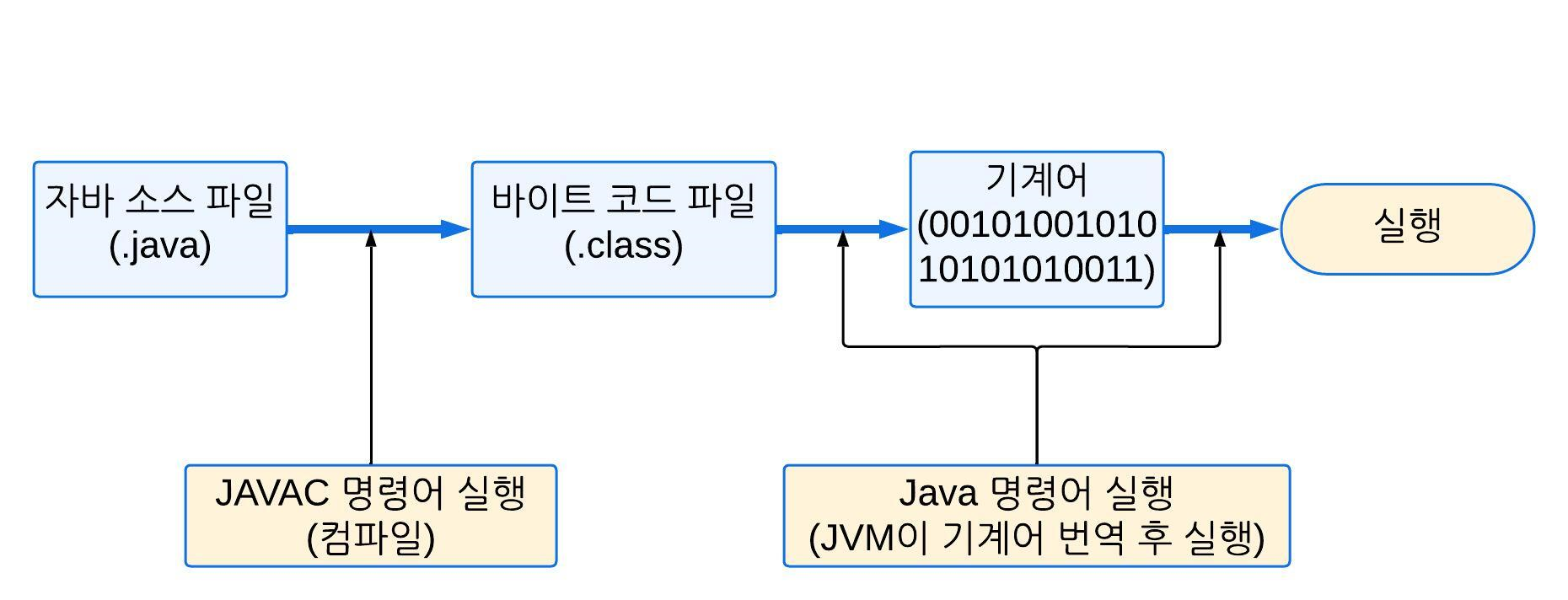 자바 소스 파일
(.java)

바이트 코드 파일
(.class)

기계어
(00101001010
10101010011)

실행

JAVAC 명령어 실행
(컴파일)

Java 명령어 실행
(JVM이 기계어 번역 후 실행)